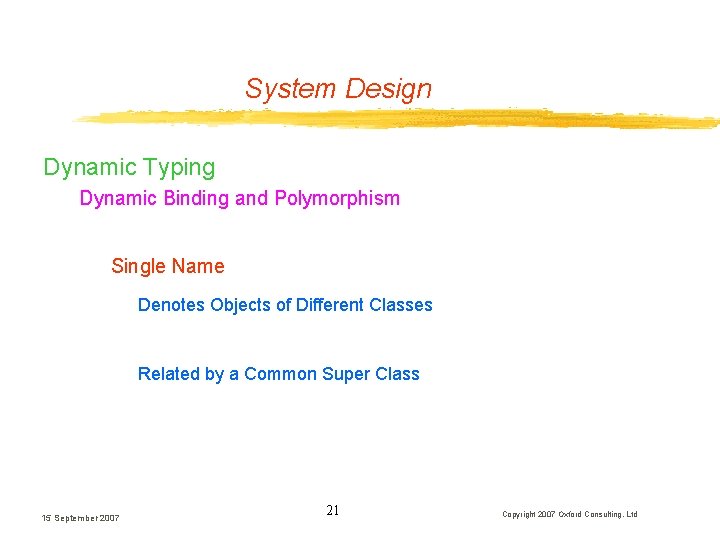 System Design

Dynamic Typing

Dynamic Binding and Polymorphism

Single Name

Denotes Objects of Different Classes

Related by a Common Super Class

15 September 2007

21

Copyright 2007 Oxford Consulting, Ltd